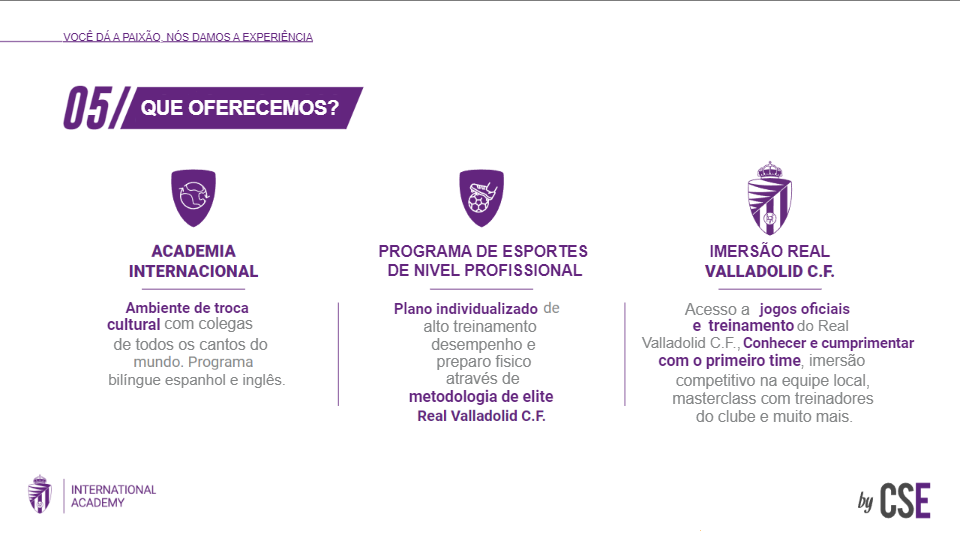 VOCÊ DÁ A PAIXÃO NÓS DAMOS A EXPERIÊNCIA

05/ QUE OFERECEMOS?

ACADEMIA INTERNACIONAL

Ambiente de troca cultural com colegas de todos os cantos do mundo. Programa bilíngue espanhol e inglês.

PROGRAMA DE ESPORTES DE NIVEL PROFISSIONAL

Plano individualizado de alto treinamento desempenho e preparo fisico através de metodologia de elite Real Valladolid C.F.

IMERSÃO REAL VALLADOLID C.F.

Acesso a jogos oficiais e treinamento do Real Valladolid C.F., Conhecer e cumprimentar com o primeiro time, imersão competitivo na equipe local, masterclass com treinadores do clube e muito mais.

INTERNATIONAL ACADEMY

by CSE